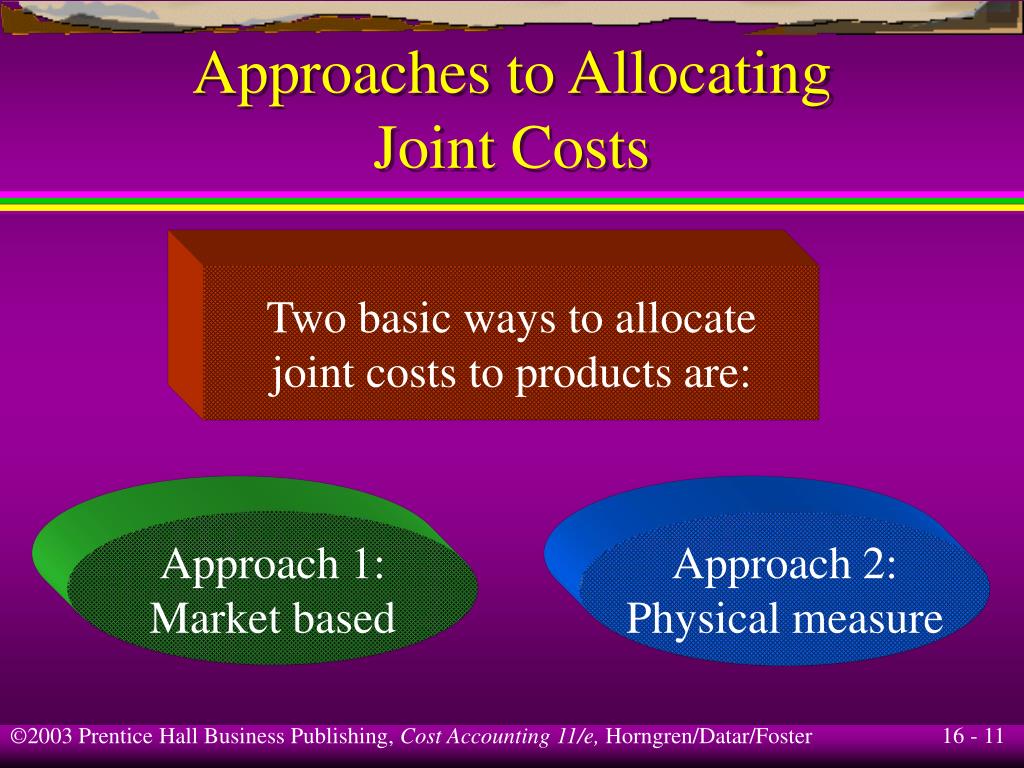 Approaches to Allocating Joint Costs

Two basic ways to allocate joint costs to products are:

Approach 1: Market based

Approach 2: Physical measure

©2003 Prentice Hall Business Publishing, Cost Accounting 11/e, Horngren/Datar/Foster

16 - 11